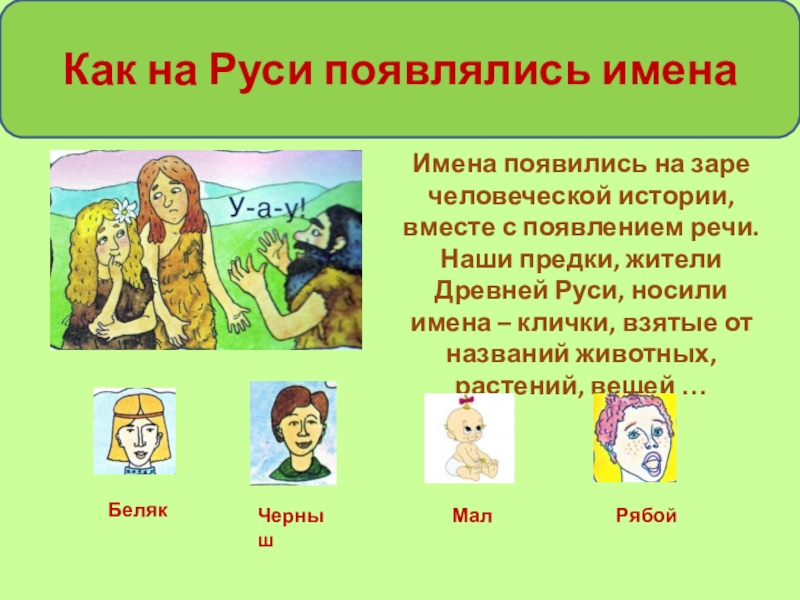 Как на Руси появлялись имена

У-а-у!

Имена появились на заре человеческой истории, вместе с появлением речи. Наши предки, жители Древней Руси, носили имена – клички, взятые от названий животных, растений, вещей …

Беляк

Черныш

Мал

Рябой